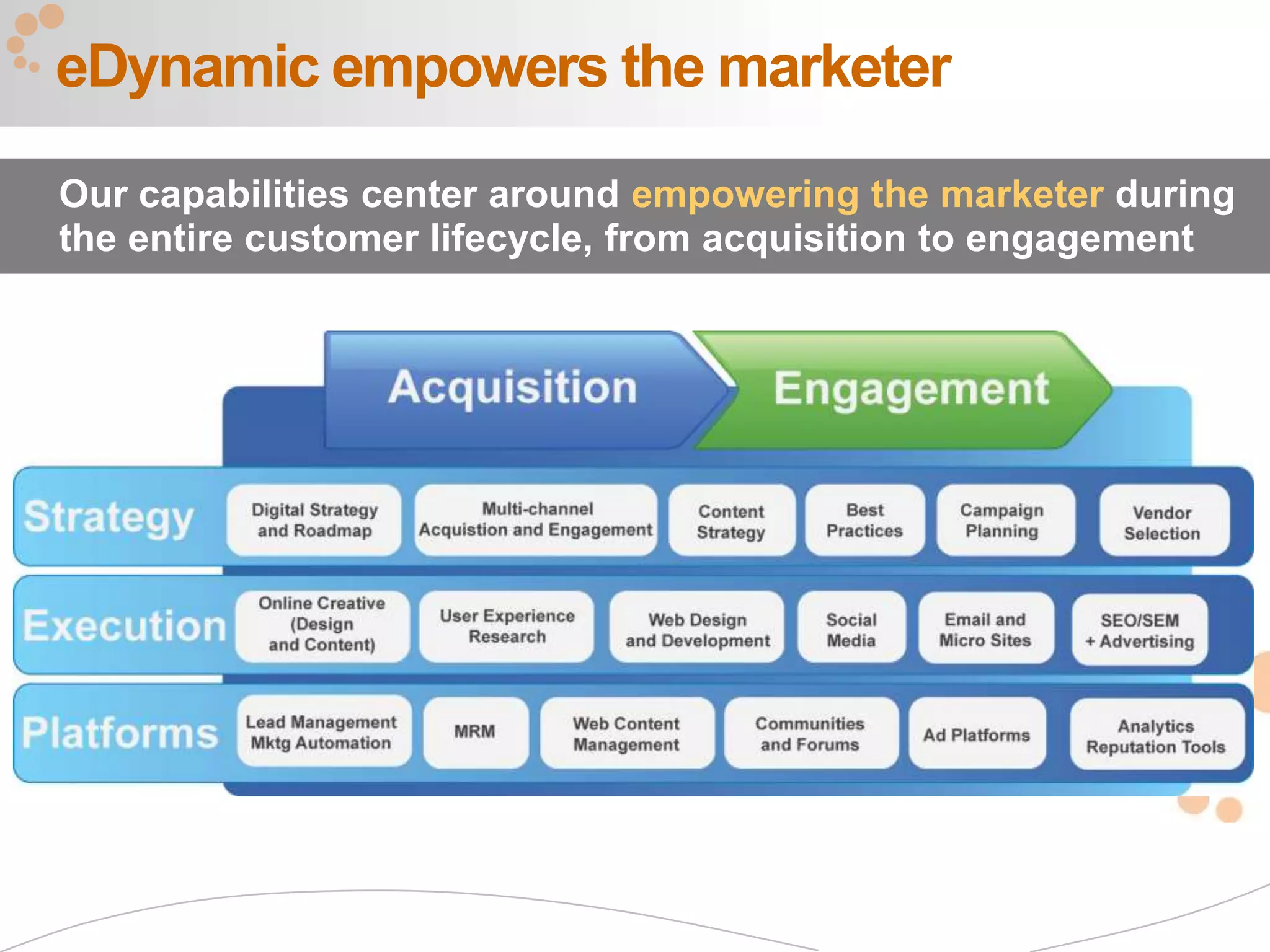 eDynamic empowers the marketer

Our capabilities center around empowering the marketer during the entire customer lifecycle, from acquisition to engagement

Acquisition

Engagement

Strategy

Digital Strategy and Roadmap

Multi-channel Acquistion and Engagement

Content Strategy

Best Practices

Campaign Planning

Vendor Selection

Execution

Online Creative (Design and Content)

User Experience Research

Web Design and Development

Social Media

Email and Micro Sites

SEO/SEM + Advertising

Platforms

Lead Management Mktg Automation

MRM

Web Content Management

Communities and Forums

Ad Platforms

Analytics Reputation Tools